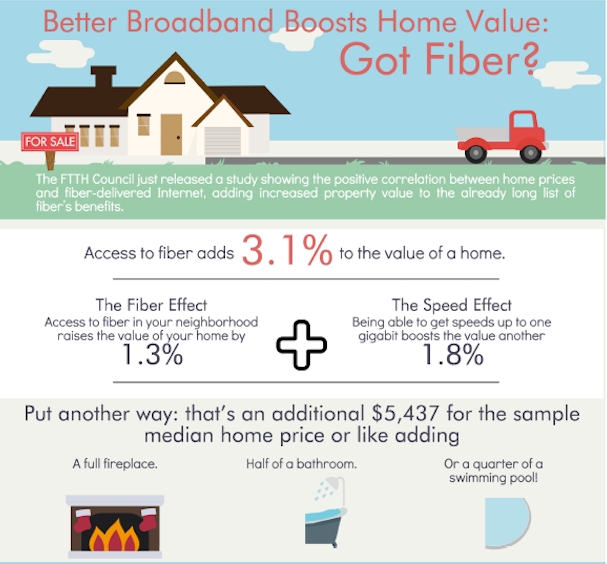 Better Broadband Boosts Home Value:
Got Fiber?

FOR SALE

The FTTH Council just released a study showing the positive correlation between home prices and fiber-delivered Internet, adding increased property value to the already long list of fiber's benefits.

Access to fiber adds 3.1% to the value of a home.

The Fiber Effect
Access to fiber in your neighborhood raises the value of your home by
1.3%

The Speed Effect
Being able to get speeds up to one gigabit boosts the value another
1.8%

Put another way: that's an additional $5,437 for the sample median home price or like adding

A full fireplace.

Half of a bathroom.

Or a quarter of a swimming pool!